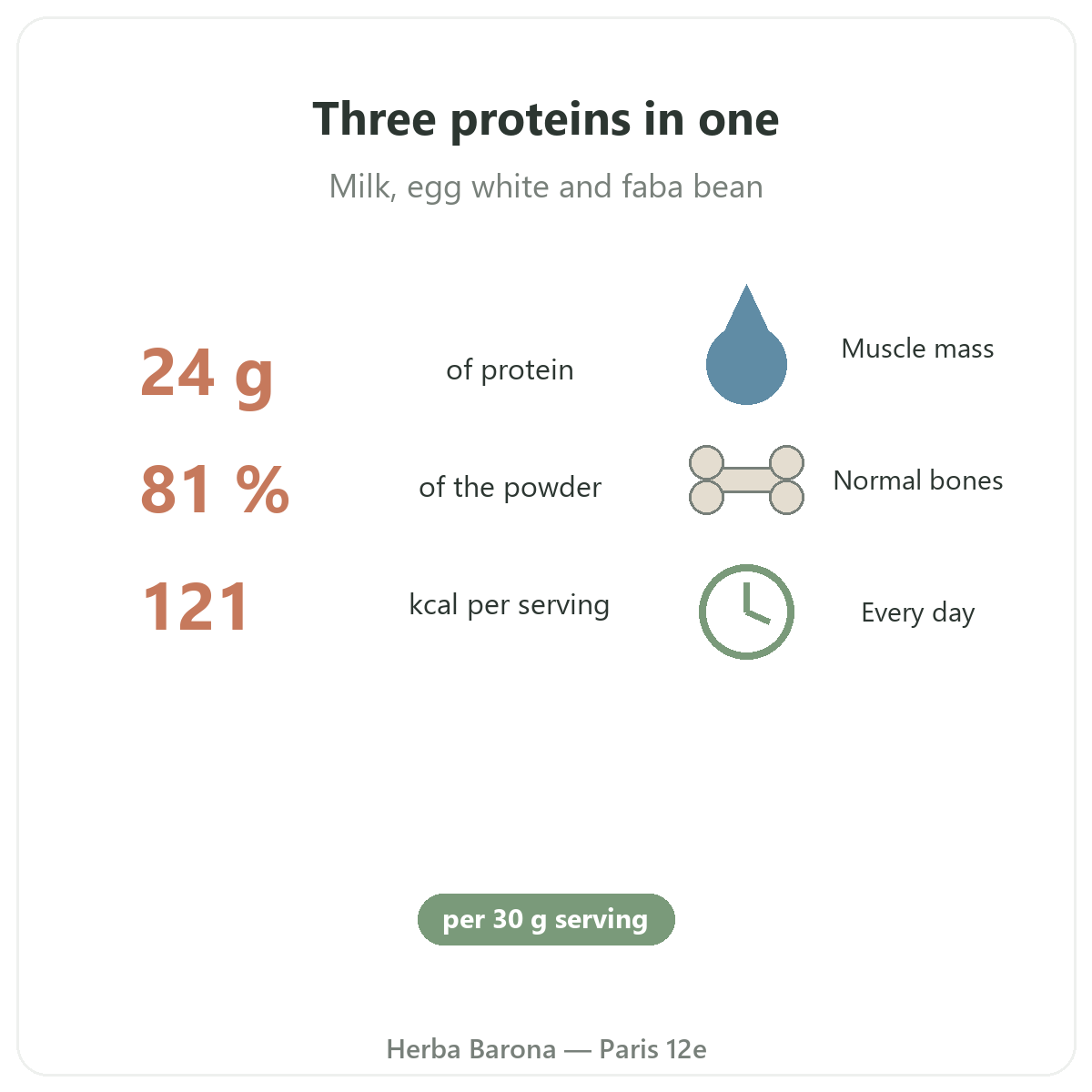 Three proteins in one

Milk, egg white and faba bean

24 g
of protein

81 %
of the powder

121
kcal per serving

Muscle mass

Normal bones

Every day

per 30 g serving

Herba Barona — Paris 12e